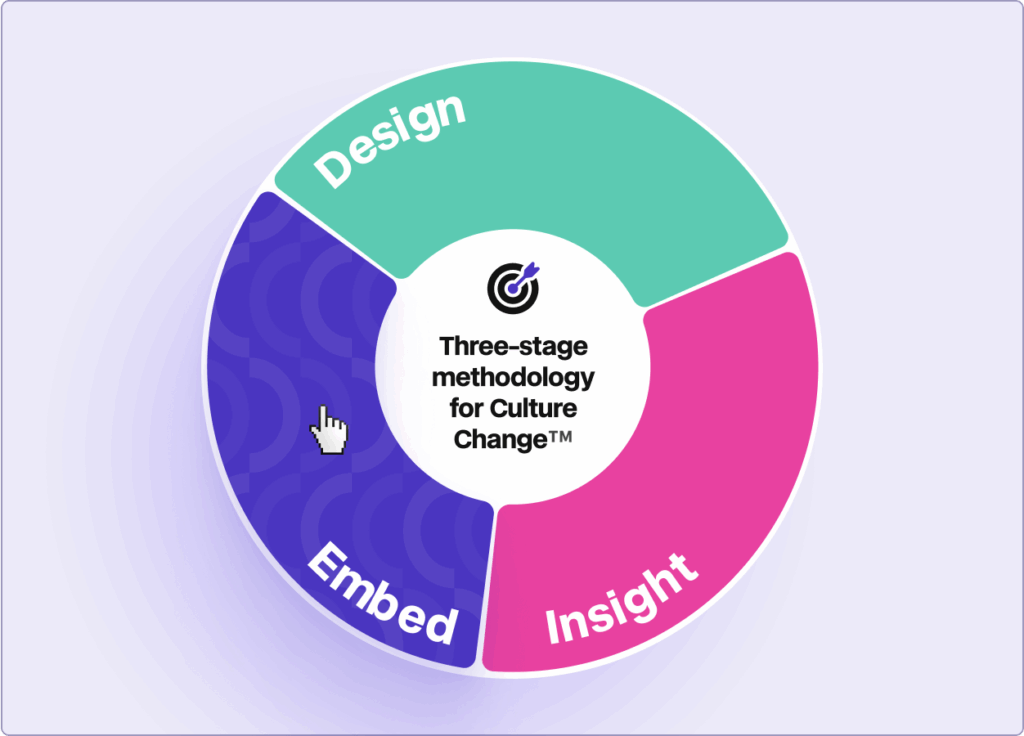 Design

Three-stage methodology for Culture Change™

Insight

Embed